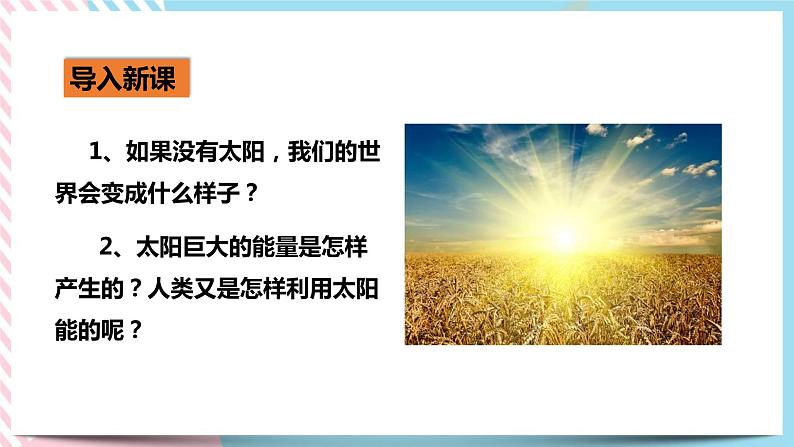 导入新课

1、如果没有太阳，我们的世界会变成什么样子？

2、太阳巨大的能量是怎样产生的？人类又是怎样利用太阳能的呢？